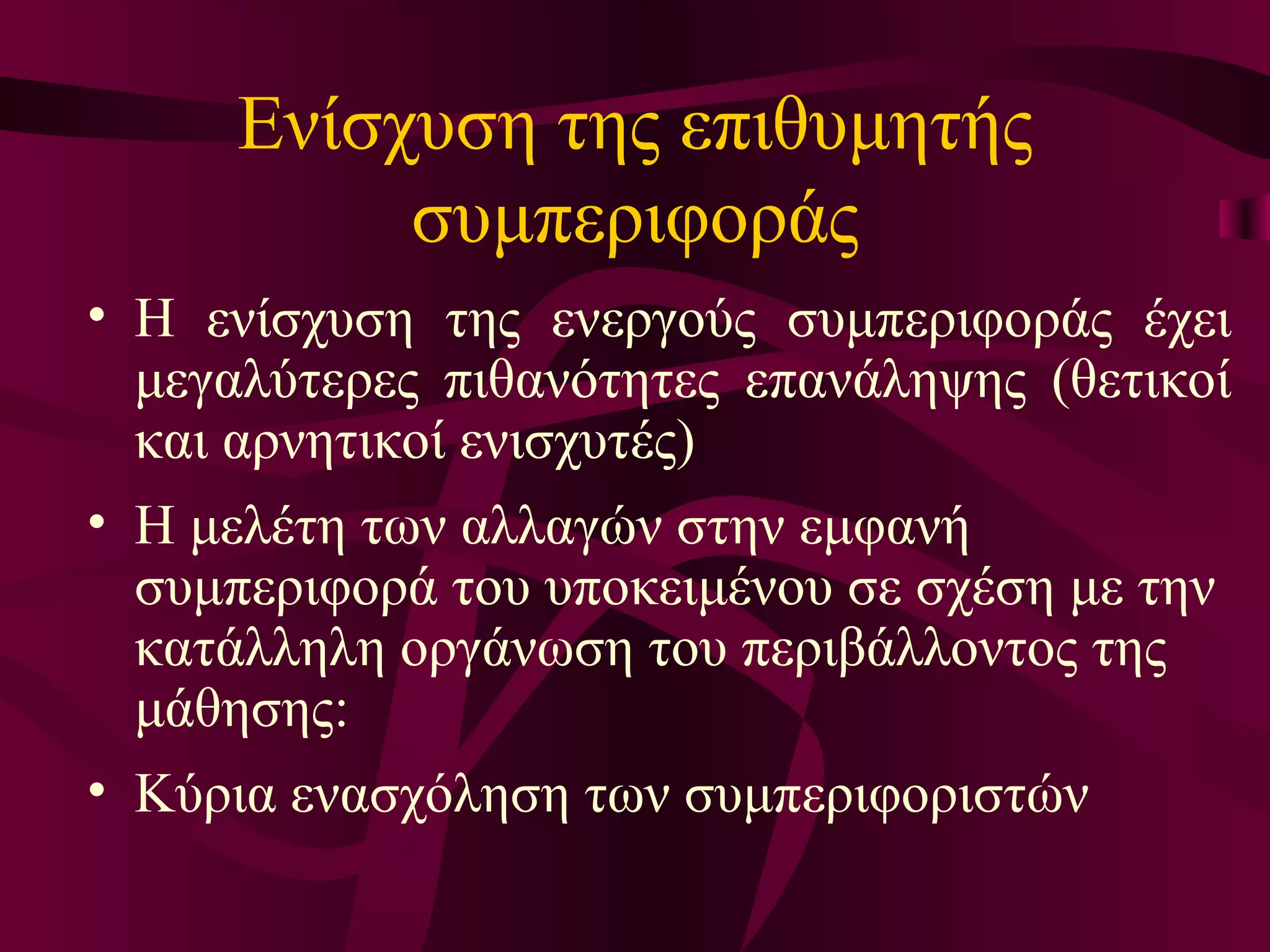 Ενίσχυση της επιθυμητής συμπεριφοράς

• Η ενίσχυση της ενεργούς συμπεριφοράς έχει μεγαλύτερες πιθανότητες επανάληψης (θετικοί και αρνητικοί ενισχυτές)

• Η μελέτη των αλλαγών στην εμφανή συμπεριφορά του υποκειμένου σε σχέση με την κατάλληλη οργάνωση του περιβάλλοντος της μάθησης:

• Κύρια ενασχόληση των συμπεριφοριστών